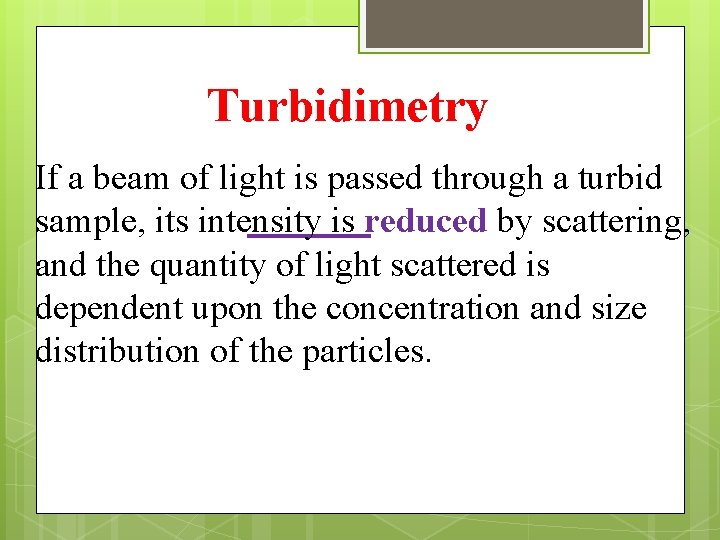 Turbidimetry

If a beam of light is passed through a turbid sample, its intensity is reduced by scattering, and the quantity of light scattered is dependent upon the concentration and size distribution of the particles.